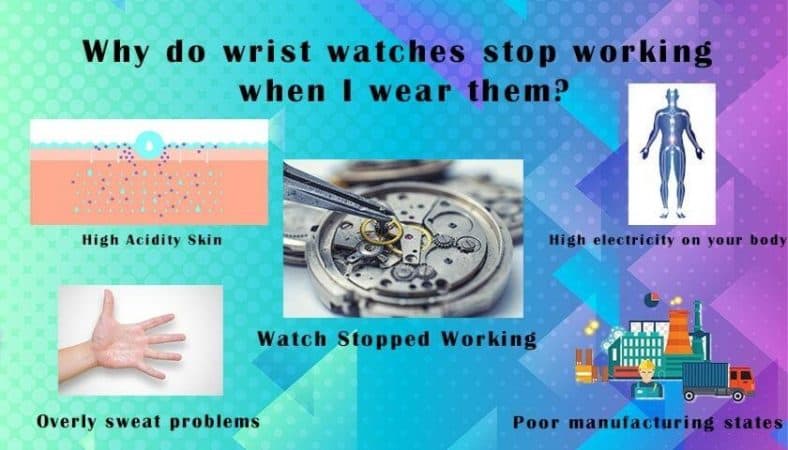 Why do wrist watches stop working when I wear them?

High Acidity Skin

High electricity on your body

Watch Stopped Working

Overly sweat problems

Poor manufacturing states